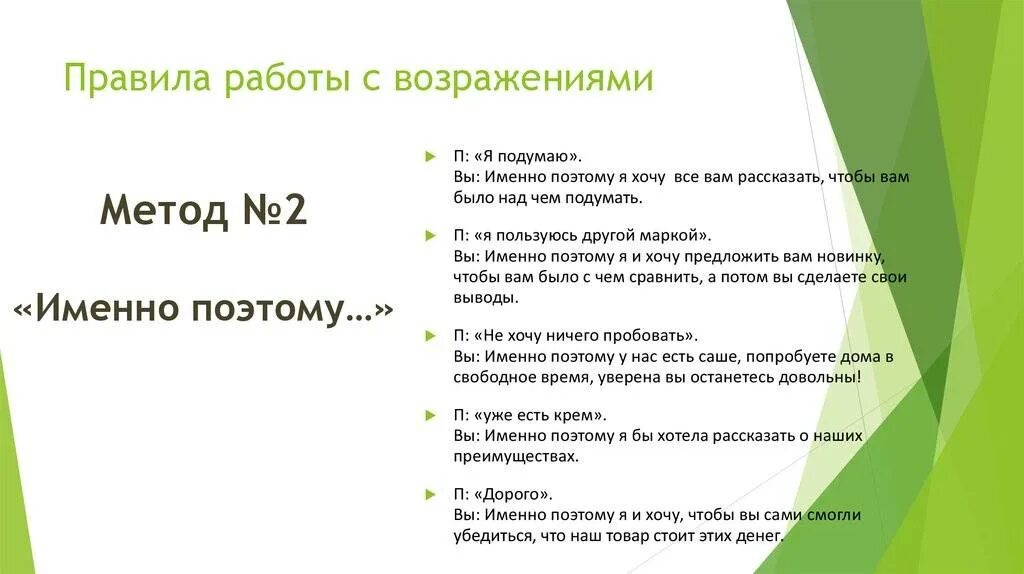 Правила работы с возражениями

Метод №2

«Именно поэтому…»

П: «Я подумаю».
Вы: Именно поэтому я хочу все вам рассказать, чтобы вам было над чем подумать.

П: «я пользуюсь другой маркой».
Вы: Именно поэтому я и хочу предложить вам новинку, чтобы вам было с чем сравнить, а потом вы сделаете свои выводы.

П: «Не хочу ничего пробовать».
Вы: Именно поэтому у нас есть саше, попробуете дома в свободное время, уверена вы останетесь довольны!

П: «уже есть крем».
Вы: Именно поэтому я бы хотела рассказать о наших преимуществах.

П: «Дорого».
Вы: Именно поэтому я и хочу, чтобы вы сами смогли убедиться, что наш товар стоит этих денег.